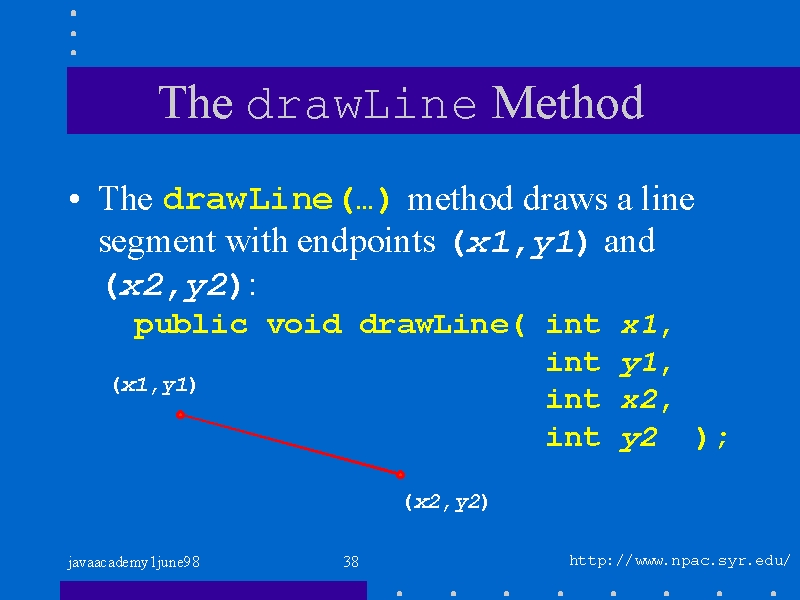 The drawLine Method

• The drawLine(…) method draws a line segment with endpoints (x1,y1) and (x2,y2):

public void drawLine( int x1,
int y1,
int x2,
int y2 );

(x1,y1)

(x2,y2)

javaacademy1june98

38

http://www.npac.syr.edu/